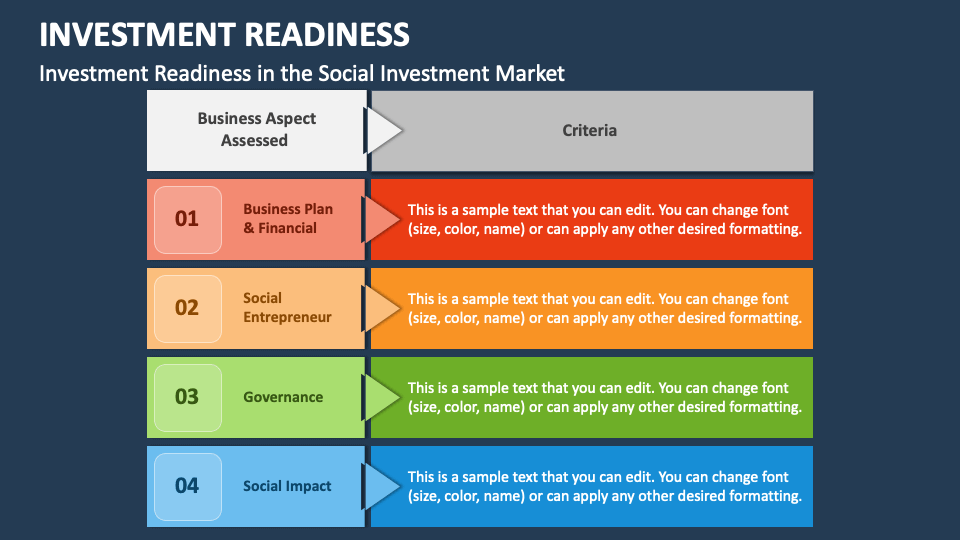 INVESTMENT READINESS

Investment Readiness in the Social Investment Market

| Business Aspect Assessed | Criteria |
|---|---|
| 01 Business Plan & Financial | This is a sample text that you can edit. You can change font (size, color, name) or can apply any other desired formatting. |
| 02 Social Entrepreneur | This is a sample text that you can edit. You can change font (size, color, name) or can apply any other desired formatting. |
| 03 Governance | This is a sample text that you can edit. You can change font (size, color, name) or can apply any other desired formatting. |
| 04 Social Impact | This is a sample text that you can edit. You can change font (size, color, name) or can apply any other desired formatting. |